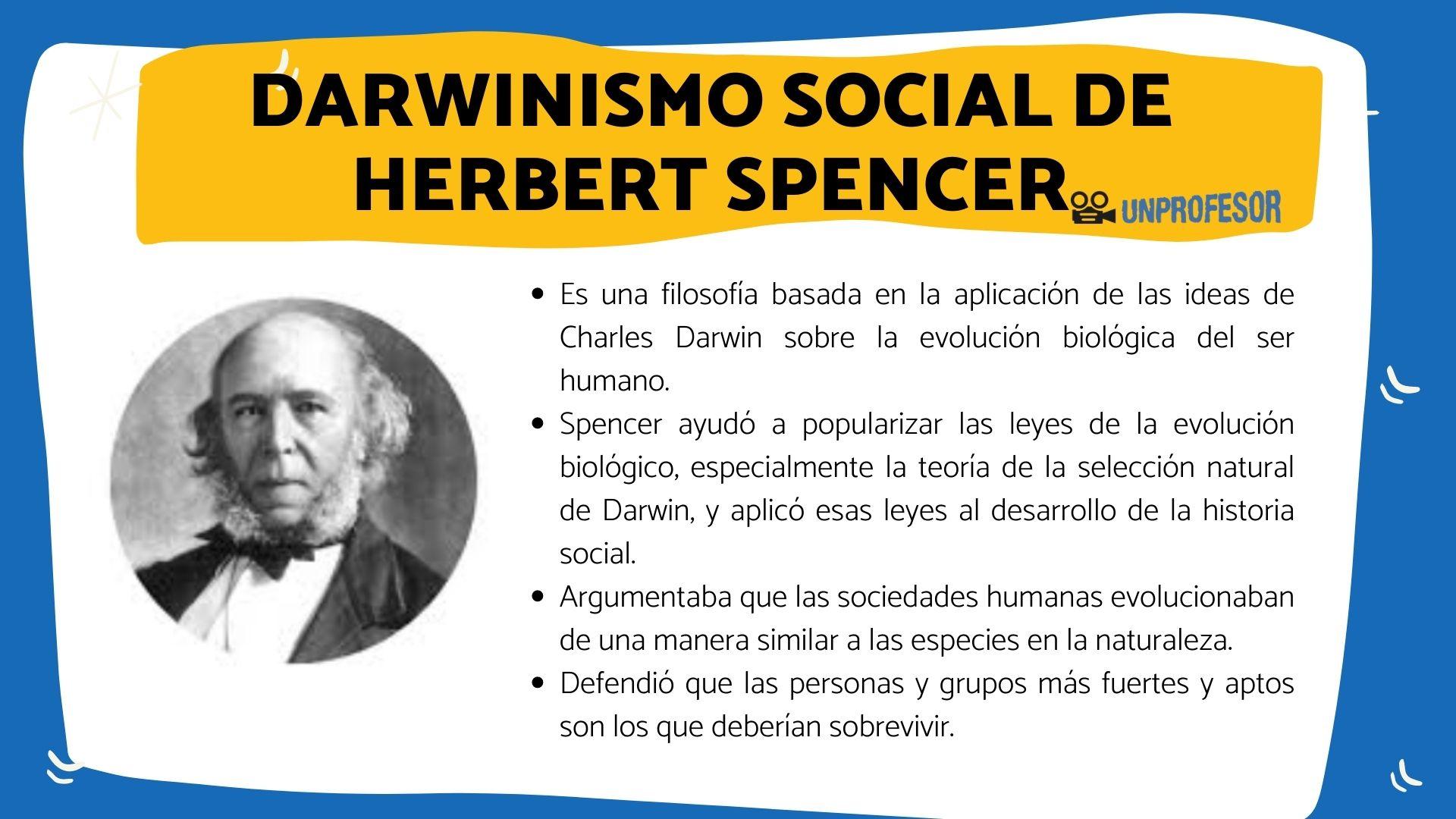 DARWINISMO SOCIAL DE HERBERT SPENCER

UNPROFESOR

- Es una filosofía basada en la aplicación de las ideas de Charles Darwin sobre la evolución biológica del ser humano.
- Spencer ayudó a popularizar las leyes de la evolución biológico, especialmente la teoría de la selección natural de Darwin, y aplicó esas leyes al desarrollo de la historia social.
- Argumentaba que las sociedades humanas evolucionaban de una manera similar a las especies en la naturaleza.
- Defendió que las personas y grupos más fuertes y aptos son los que deberían sobrevivir.